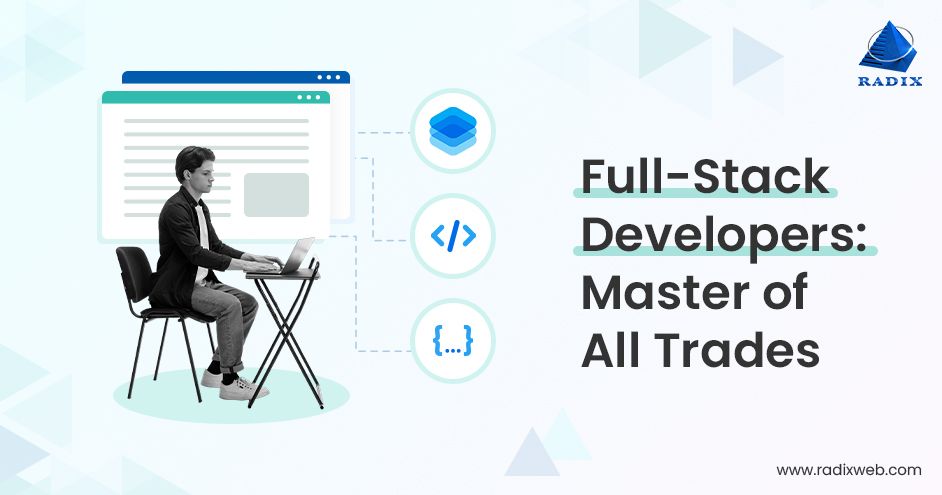 RADIX

</>

{...}

Full-Stack Developers: Master of All Trades

www.radixweb.com